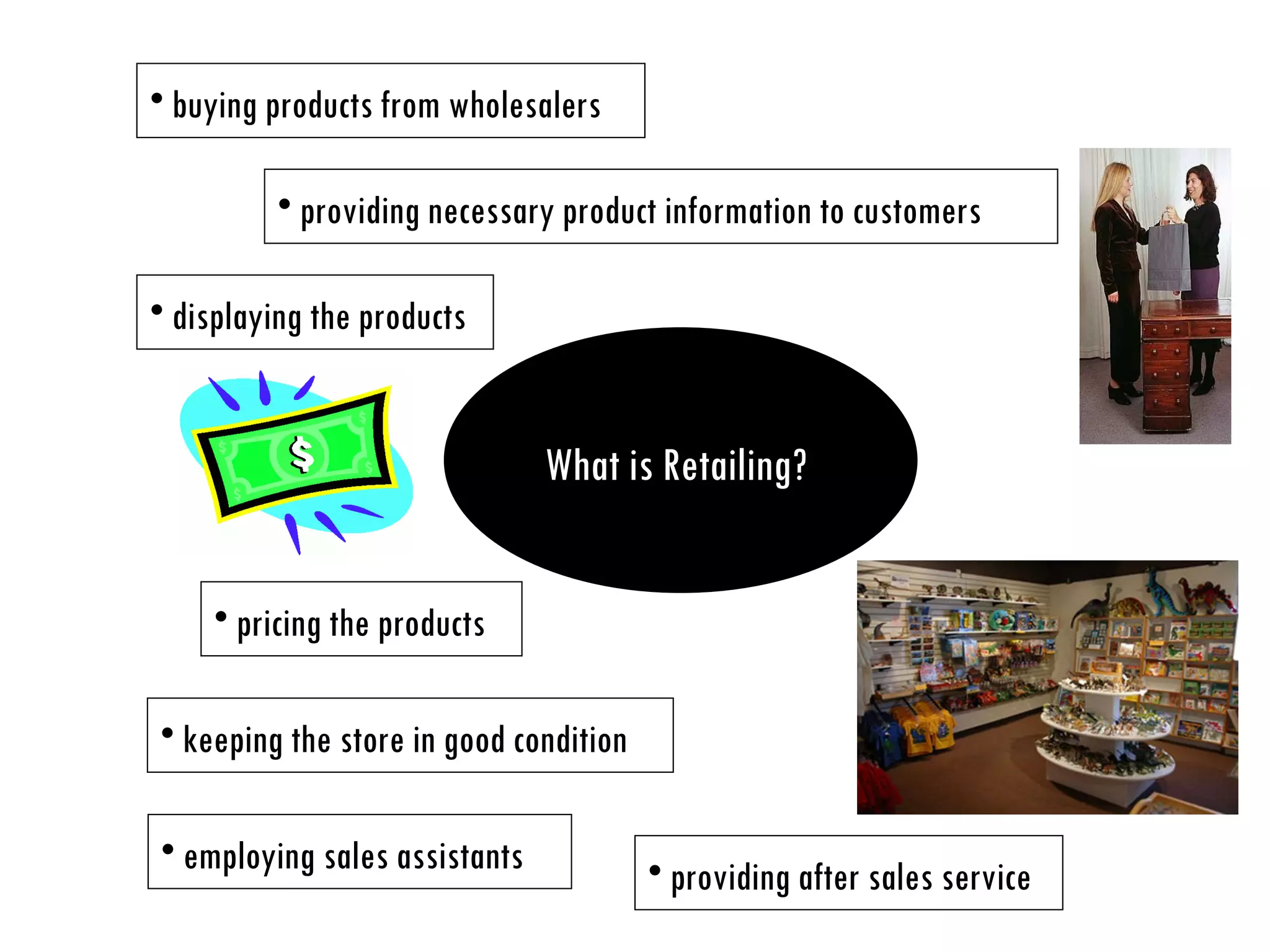 • buying products from wholesalers

• providing necessary product information to customers

• displaying the products

$

What is Retailing?

• pricing the products

• keeping the store in good condition

• employing sales assistants

• providing after sales service